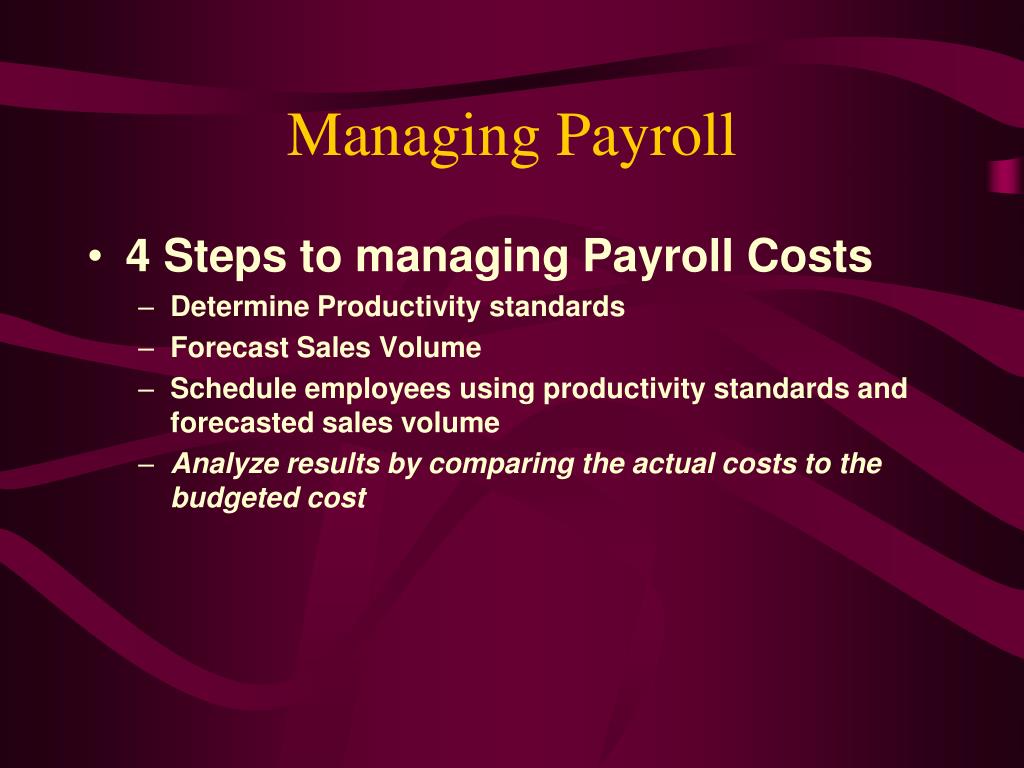 Managing Payroll

• 4 Steps to managing Payroll Costs
– Determine Productivity standards
– Forecast Sales Volume
– Schedule employees using productivity standards and forecasted sales volume
– Analyze results by comparing the actual costs to the budgeted cost